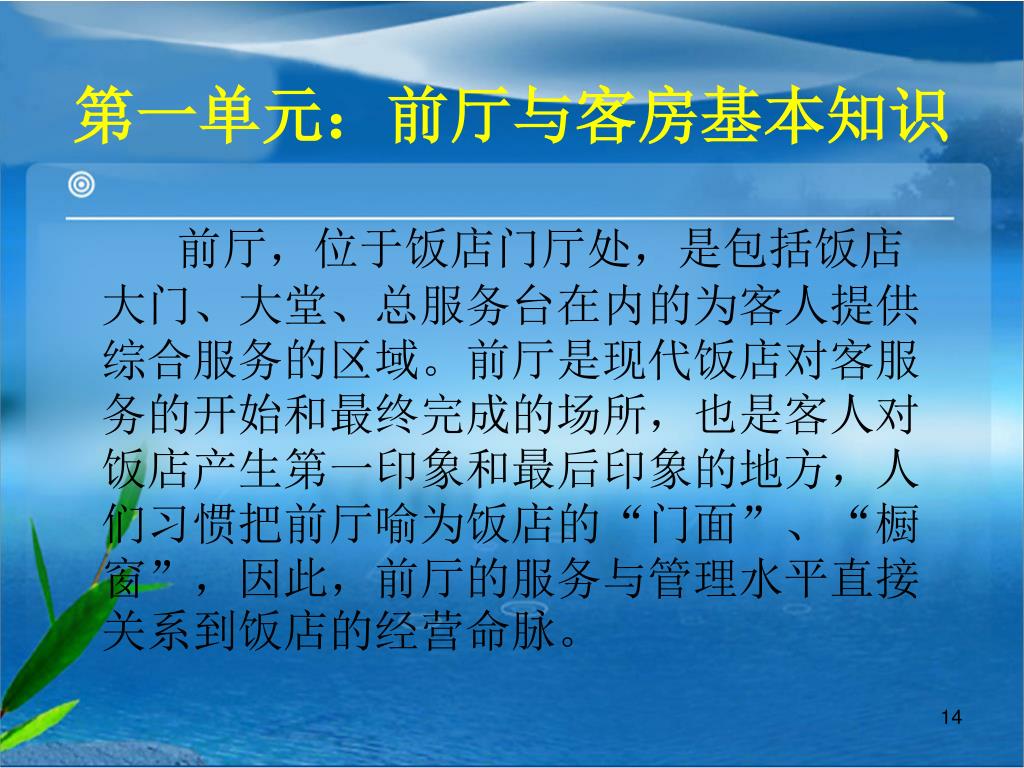 第一单元：前厅与客房基本知识

前厅，位于饭店门厅处，是包括饭店大门、大堂、总服务台在内的为客人提供综合服务的区域。前厅是现代饭店对客服务的开始和最终完成的场所，也是客人对饭店产生第一印象和最后印象的地方，人们习惯把前厅喻为饭店的“门面”、“橱窗”，因此，前厅的服务与管理水平直接关系到饭店的经营命脉。

14